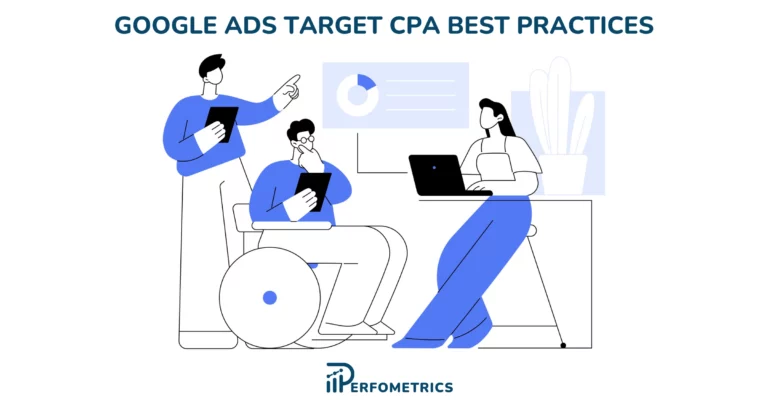 GOOGLE ADS TARGET CPA BEST PRACTICES

PERFOMETRICS